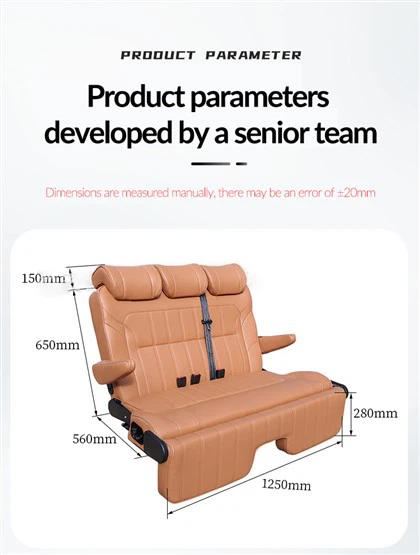 PRODUCT PARAMETER

Product parameters developed by a senior team

Dimensions are measured manually, there may be an error of ±20mm

150mm

650mm

560mm

280mm

1250mm